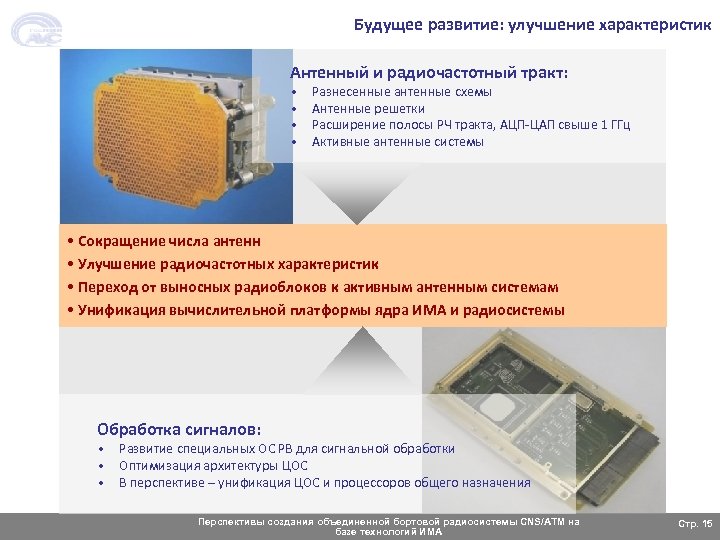 Будущее развитие: улучшение характеристик

Антенный и радиочастотный тракт:
• Разнесенные антенные схемы
• Антенные решетки
• Расширение полосы РЧ тракта, АЦП-ЦАП свыше 1 ГГц
• Активные антенные системы

• Сокращение числа антенн
• Улучшение радиочастотных характеристик
• Переход от выносных радиоблоков к активным антенным системам
• Унификация вычислительной платформы ядра ИМА и радиосистемы

Обработка сигналов:
• Развитие специальных ОСРВ для сигнальной обработки
• Оптимизация архитектуры ЦОС
• В перспективе – унификация ЦОС и процессоров общего назначения

Перспективы создания объединенной бортовой радиосистемы CNS/ATM на базе технологий ИМА

Стр. 15